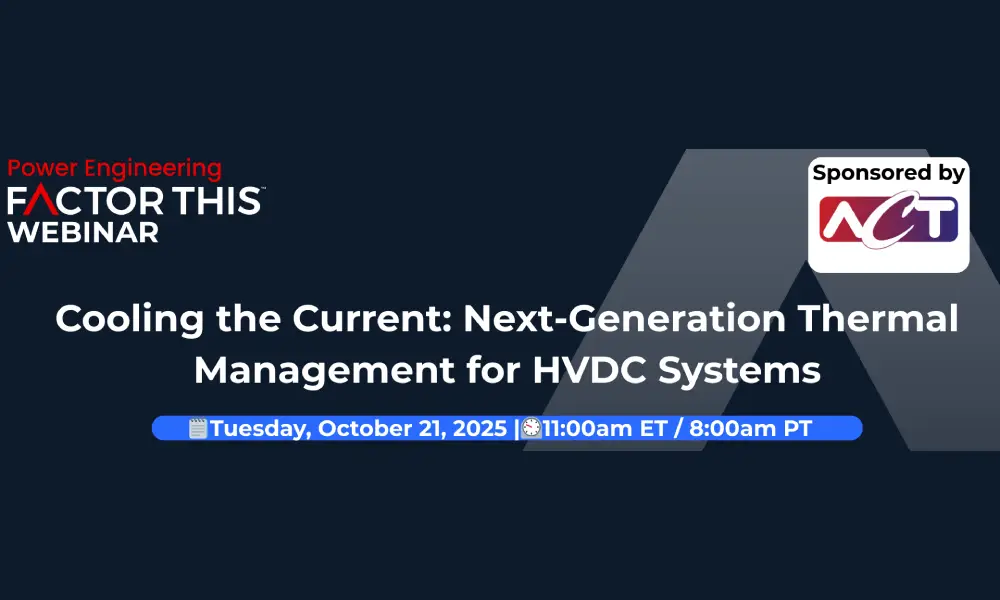 Power Engineering
FACTOR THIS™
WEBINAR

Sponsored by
ACT

Cooling the Current: Next-Generation Thermal Management for HVDC Systems

Tuesday, October 21, 2025 | 11:00am ET / 8:00am PT